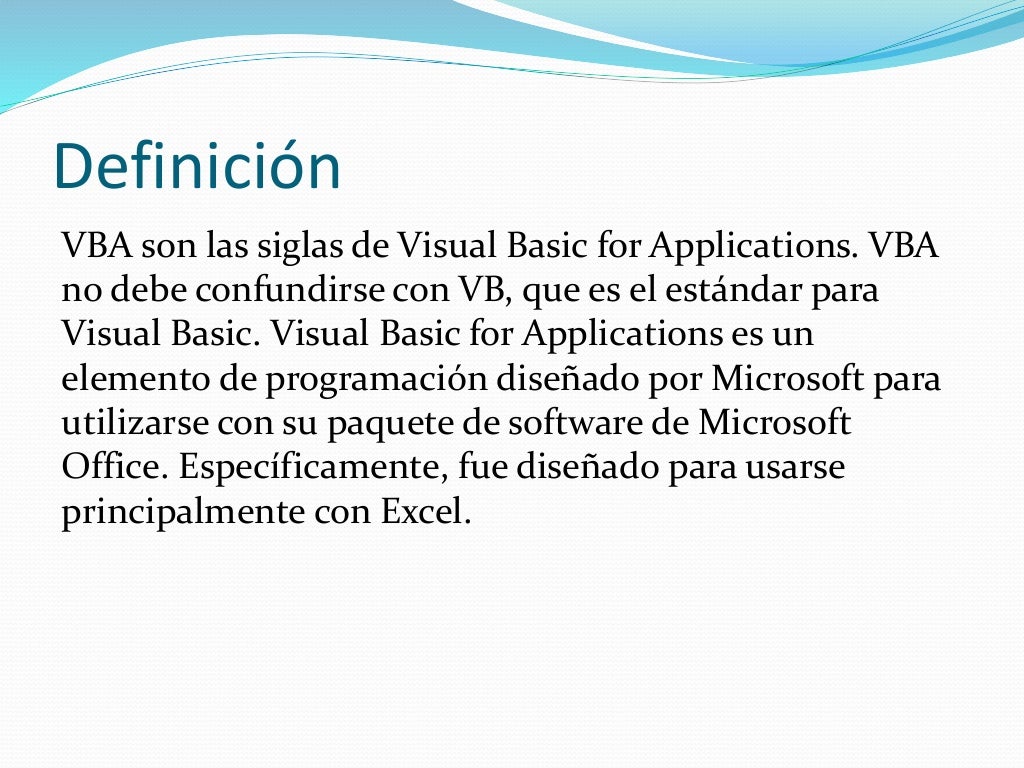 Definición

VBA son las siglas de Visual Basic for Applications. VBA no debe confundirse con VB, que es el estándar para Visual Basic. Visual Basic for Applications es un elemento de programación diseñado por Microsoft para utilizarse con su paquete de software de Microsoft Office. Específicamente, fue diseñado para usarse principalmente con Excel.